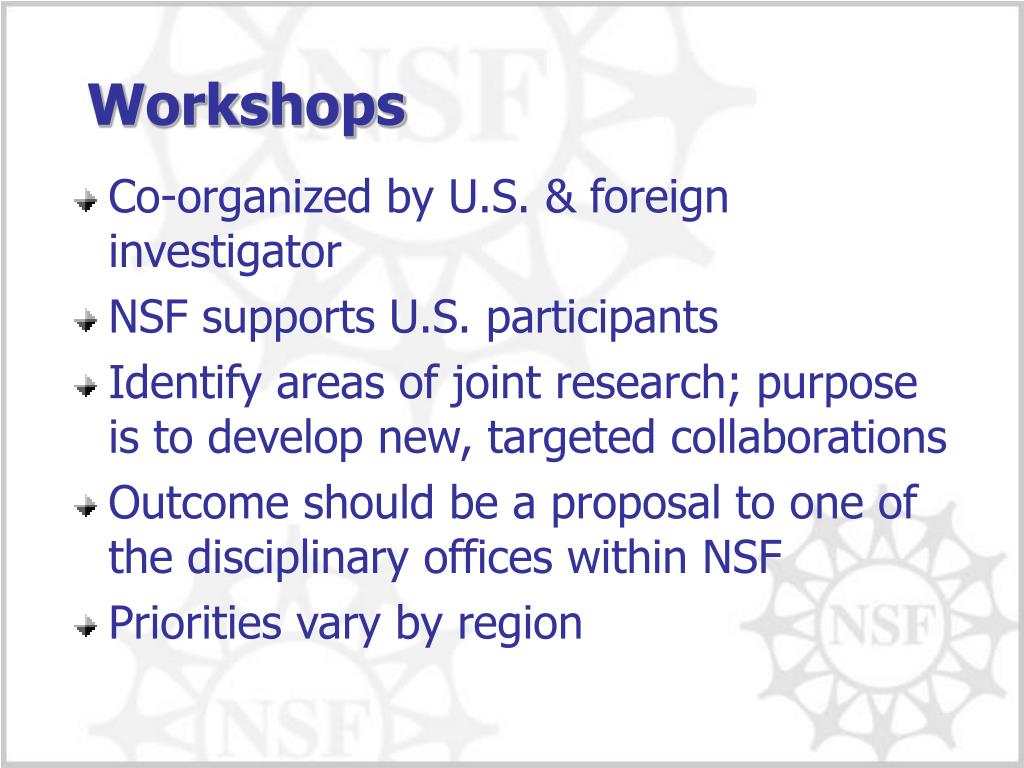 Workshops

Co-organized by U.S. & foreign investigator

NSF supports U.S. participants

Identify areas of joint research; purpose is to develop new, targeted collaborations

Outcome should be a proposal to one of the disciplinary offices within NSF

Priorities vary by region

NSF

NSF

NSF